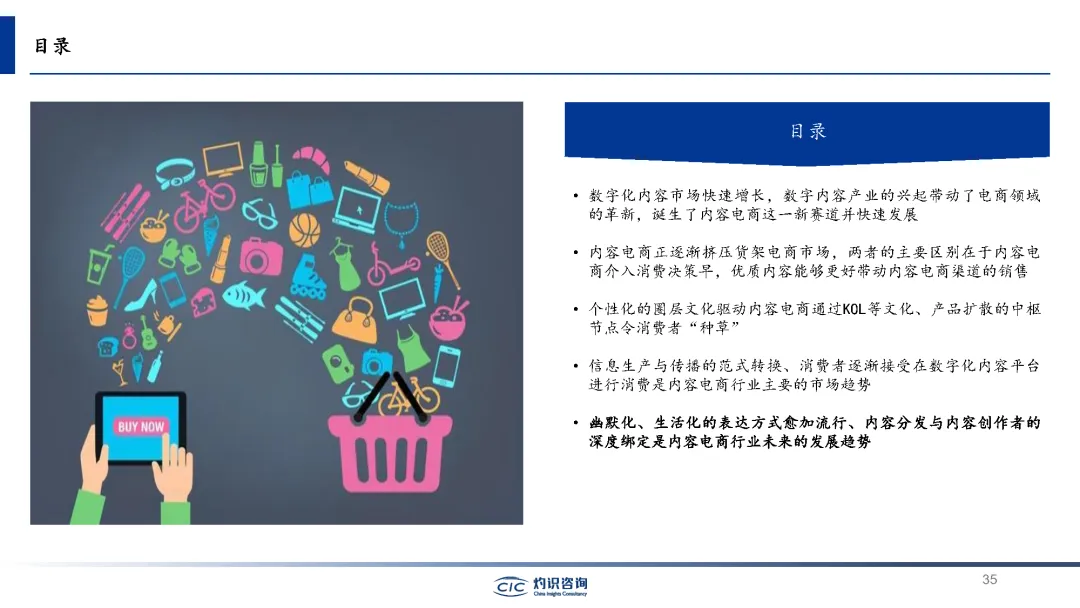 目录

BUY NOW

目录

• 数字化内容市场快速增长，数字内容产业的兴起带动了电商领域的革新，诞生了内容电商这一新赛道并快速发展

• 内容电商正逐渐挤压货架电商市场，两者的主要区别在于内容电商介入消费决策早，优质内容能够更好带动内容电商渠道的销售

• 个性化的圈层文化驱动内容电商通过KOL等文化、产品扩散的中枢节点令消费者“种草”

• 信息生产与传播的范式转换、消费者逐渐接受在数字化内容平台进行消费是内容电商行业主要的市场趋势

• 幽默化、生活化的表达方式愈加流行、内容分发与内容创作者的深度绑定是内容电商行业未来的发展趋势

CIC 灼识咨询 China Insights Consultancy

35